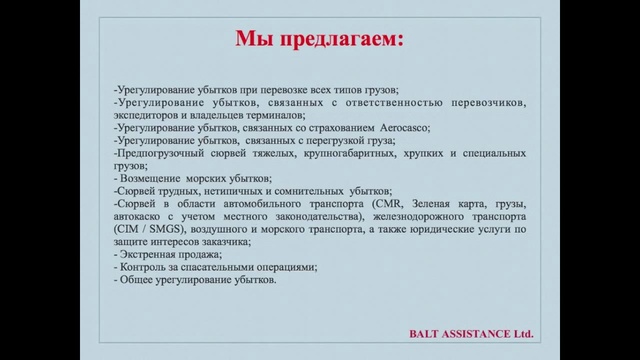 Мы предлагаем:

-Урегулирование убытков при перевозке всех типов грузов;
-Урегулирование убытков, связанных с ответственностью перевозчиков, экспедиторов и владельцев терминалов;
-Урегулирование убытков, связанных со страхованием Aerocasco;
-Урегулирование убытков, связанных с перегрузкой груза;
-Предпогрузочный сюрвей тяжелых, крупногабаритных, хрупких и специальных грузов;
- Возмещение морских убытков;
-Сюрвей трудных, нетипичных и сомнительных убытков;
-Сюрвей в области автомобильного транспорта (CMR, Зеленая карта, грузы, автокаско с учетом местного законодательства), железнодорожного транспорта (CIM / SMGS), воздушного и морского транспорта, а также юридические услуги по защите интересов заказчика;
- Экстренная продажа;
- Контроль за спасательными операциями;
- Общее урегулирование убытков.

BALT ASSISTANCE Ltd.